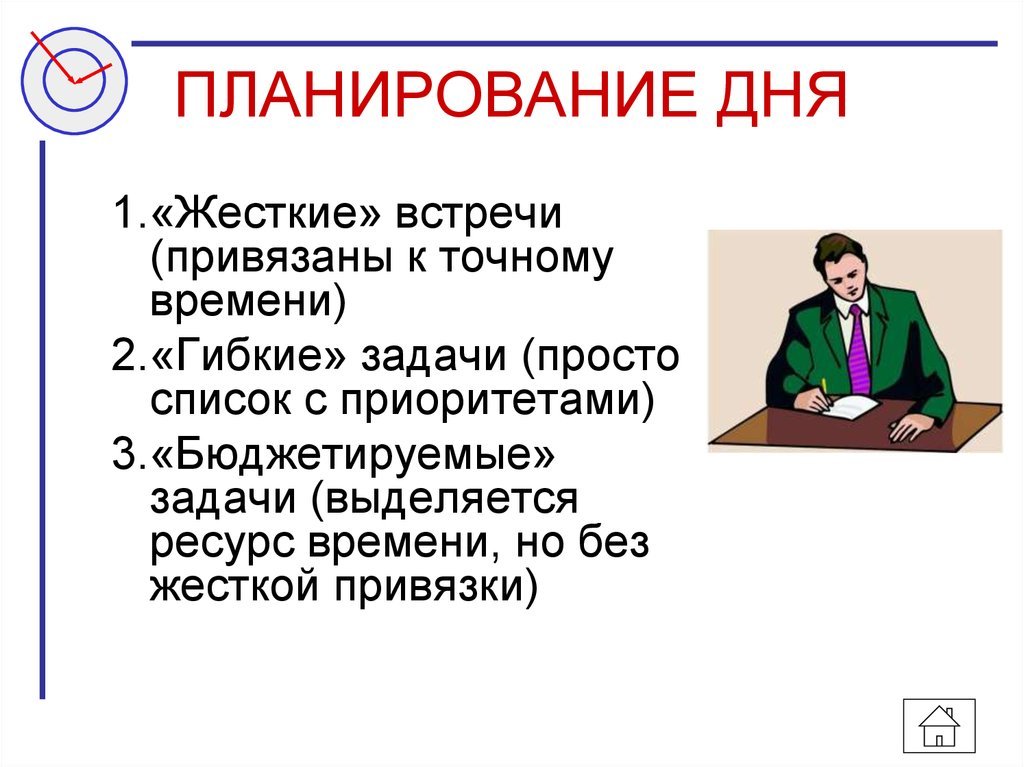 ПЛАНИРОВАНИЕ ДНЯ

1.«Жесткие» встречи (привязаны к точному времени)

2.«Гибкие» задачи (просто список с приоритетами)

3.«Бюджетируемые» задачи (выделяется ресурс времени, но без жесткой привязки)